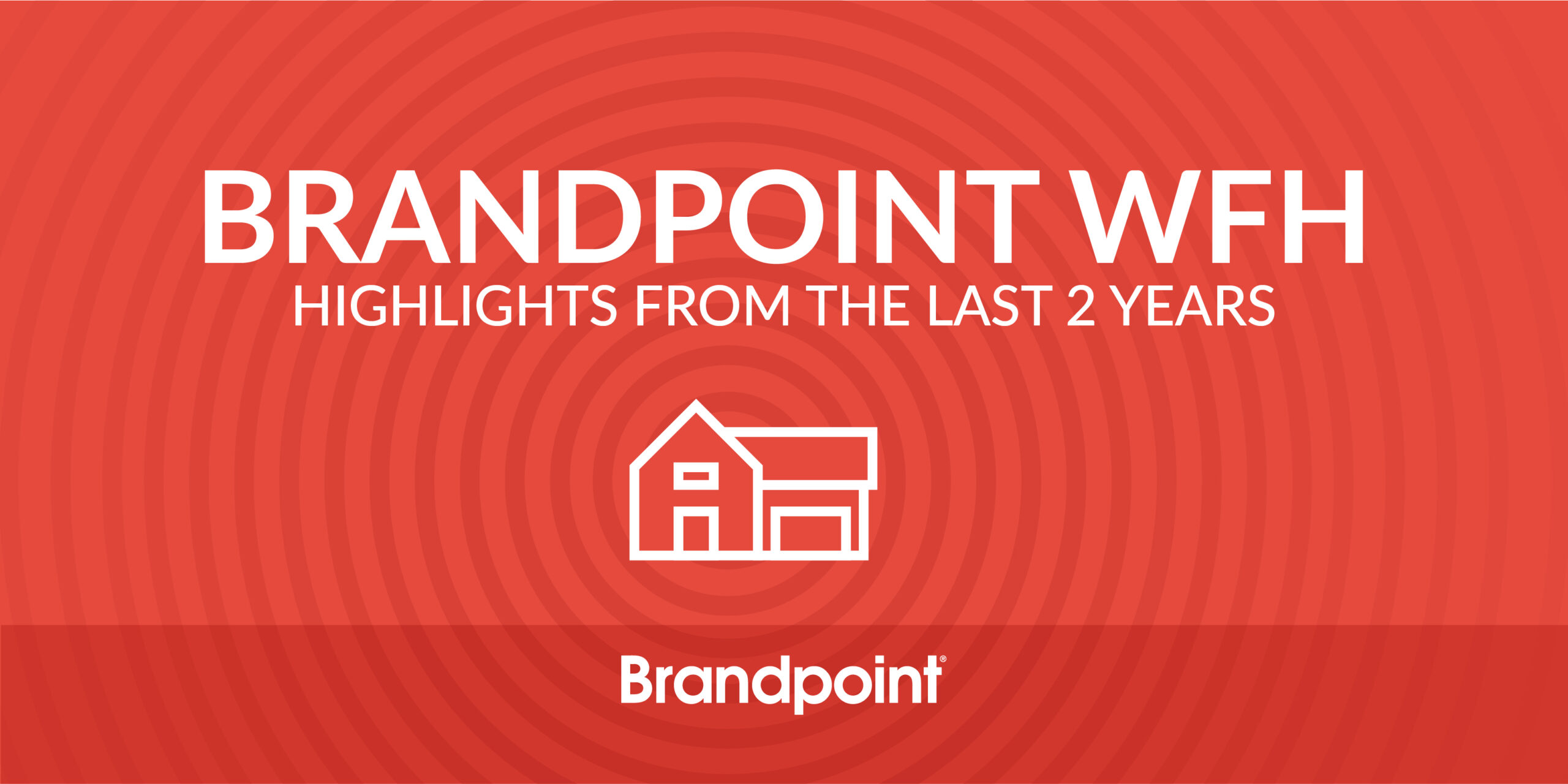 BRANDPOINT WFH
HIGHLIGHTS FROM THE LAST 2 YEARS

Brandpoint®